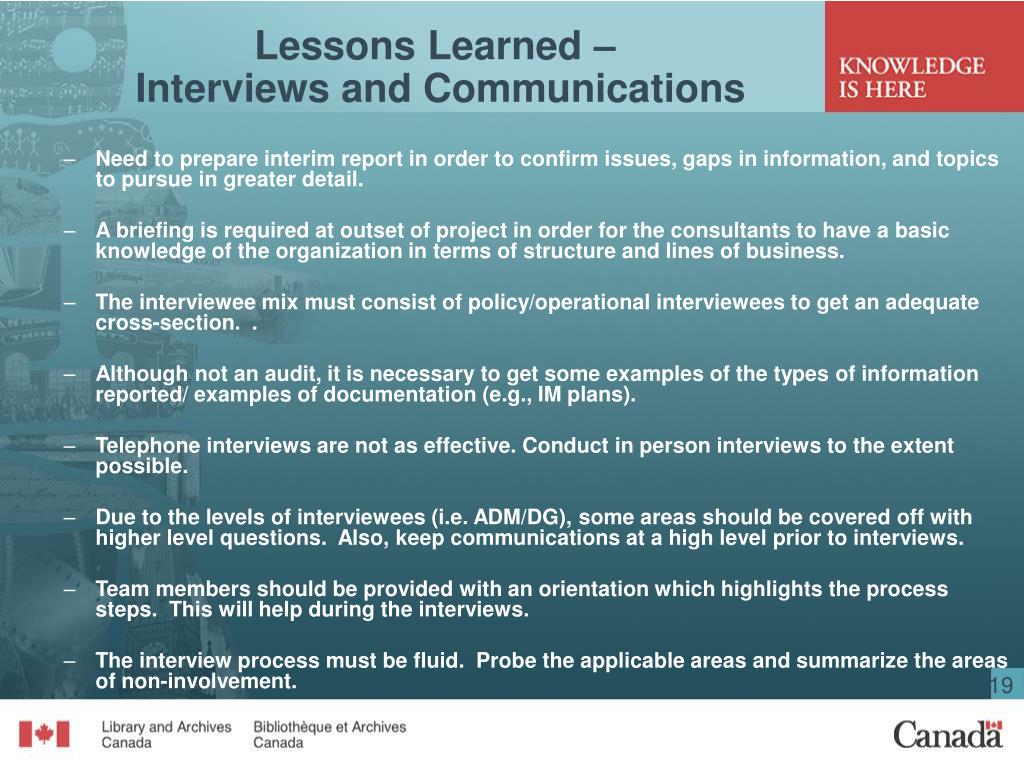 Lessons Learned –
Interviews and Communications

KNOWLEDGE IS HERE

– Need to prepare interim report in order to confirm issues, gaps in information, and topics to pursue in greater detail.

– A briefing is required at outset of project in order for the consultants to have a basic knowledge of the organization in terms of structure and lines of business.

– The interviewee mix must consist of policy/operational interviewees to get an adequate cross-section. .

– Although not an audit, it is necessary to get some examples of the types of information reported/ examples of documentation (e.g., IM plans).

– Telephone interviews are not as effective. Conduct in person interviews to the extent possible.

– Due to the levels of interviewees (i.e. ADM/DG), some areas should be covered off with higher level questions. Also, keep communications at a high level prior to interviews.

– Team members should be provided with an orientation which highlights the process steps. This will help during the interviews.

– The interview process must be fluid. Probe the applicable areas and summarize the areas of non-involvement.

19

Library and Archives Canada
Bibliothèque et Archives Canada
Canada